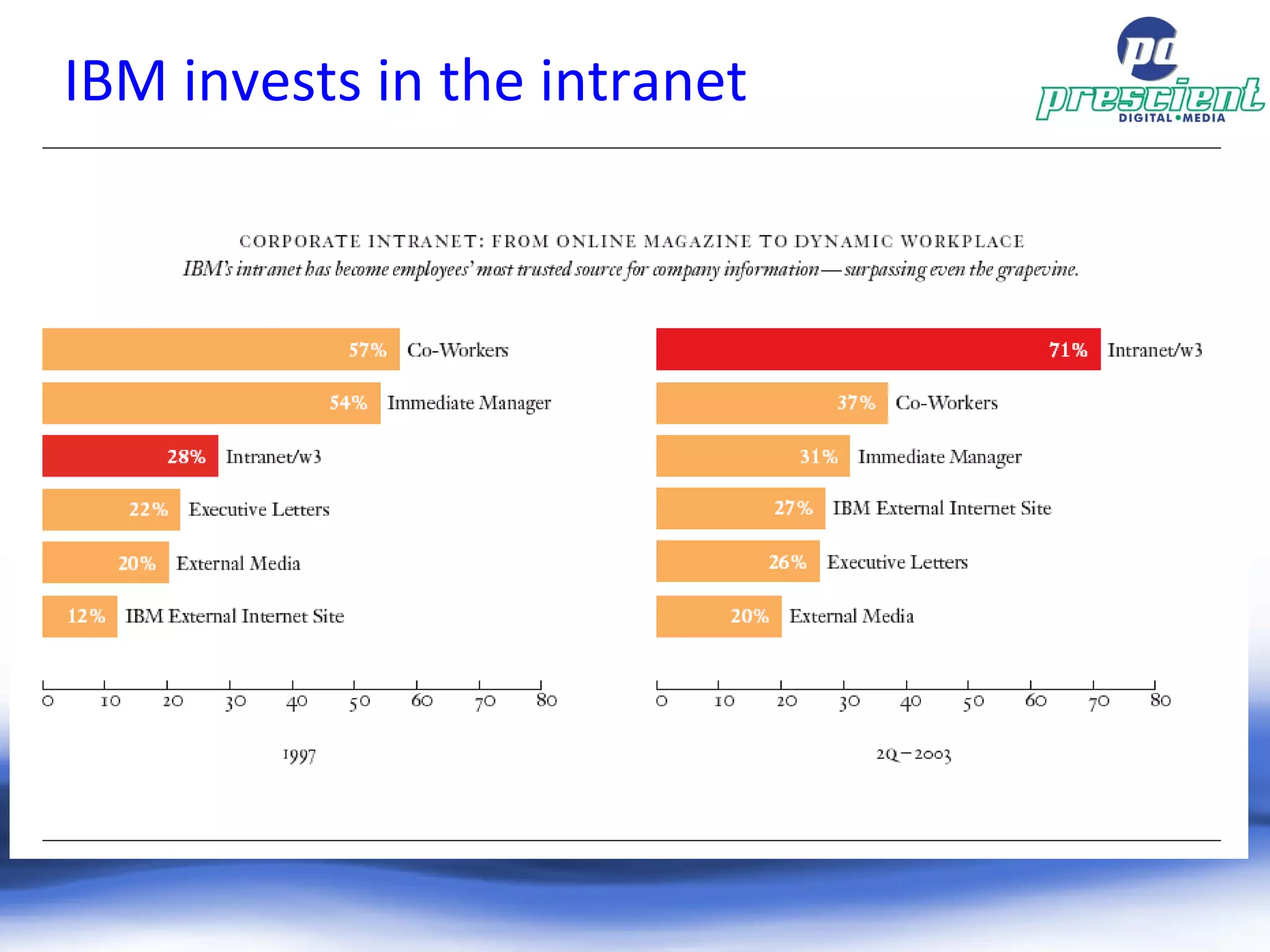 IBM invests in the intranet

pd
prescient
DIGITAL•MEDIA

CORPORATE INTRANET: FROM ONLINE MAGAZINE TO DYNAMIC WORKPLACE
IBM's intranet has become employees' most trusted source for company information—surpassing even the grapevine.

57% Co-Workers
54% Immediate Manager
28% Intranet/w3
22% Executive Letters
20% External Media
12% IBM External Internet Site

0 10 20 30 40 50 60 70 80

1997

71% Intranet/w3
37% Co-Workers
31% Immediate Manager
27% IBM External Internet Site
26% Executive Letters
20% External Media

0 10 20 30 40 50 60 70 80

2Q–2003